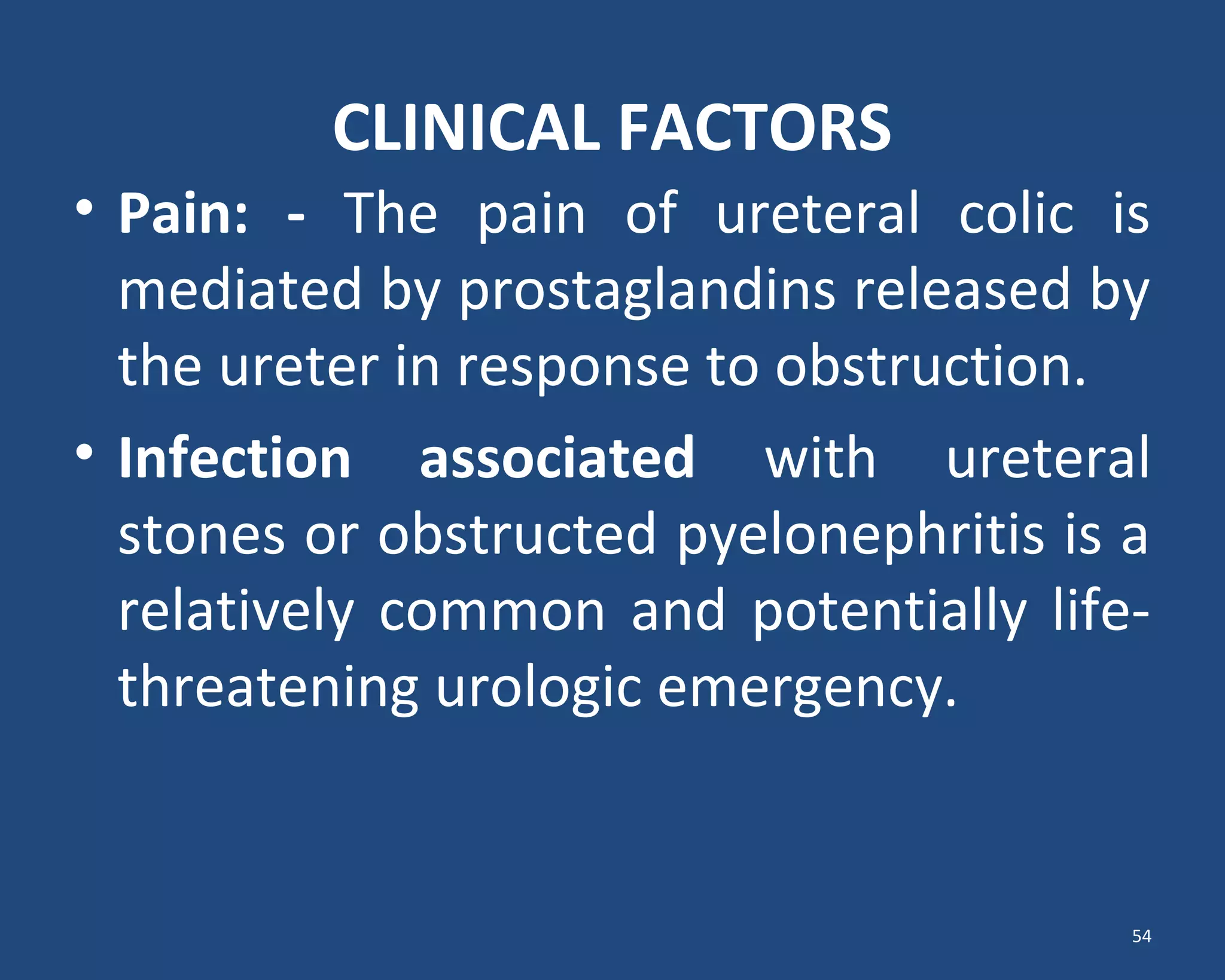 CLINICAL FACTORS

• Pain: - The pain of ureteral colic is mediated by prostaglandins released by the ureter in response to obstruction.

• Infection associated with ureteral stones or obstructed pyelonephritis is a relatively common and potentially life-threatening urologic emergency.

54